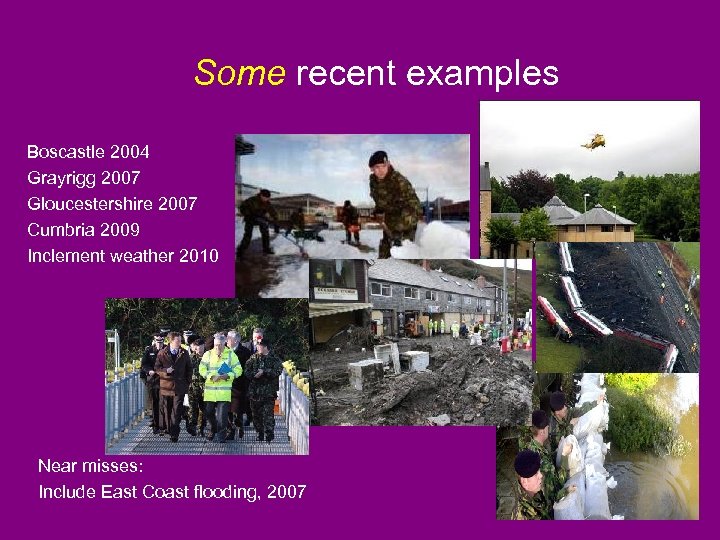 Some recent examples

Boscastle 2004
Grayrigg 2007
Gloucestershire 2007
Cumbria 2009
Inclement weather 2010

Near misses:
Include East Coast flooding, 2007